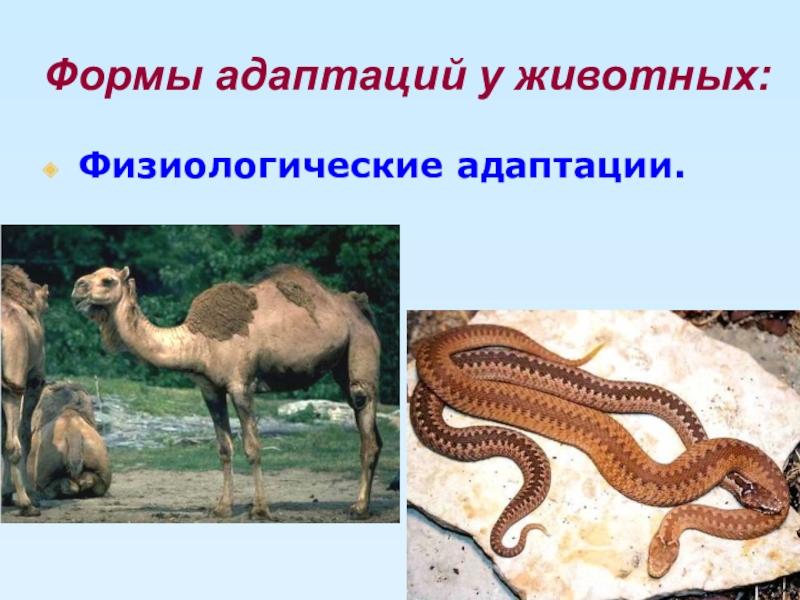 Формы адаптаций у животных:

Физиологические адаптации.